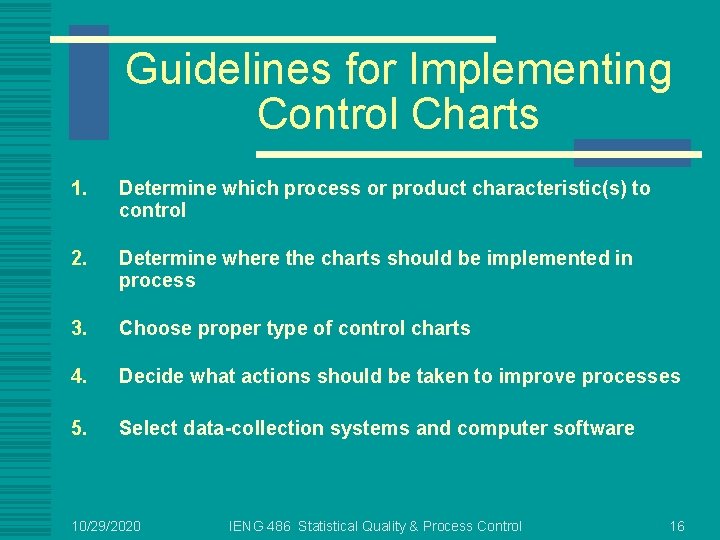 Guidelines for Implementing Control Charts

1. Determine which process or product characteristic(s) to control

2. Determine where the charts should be implemented in process

3. Choose proper type of control charts

4. Decide what actions should be taken to improve processes

5. Select data-collection systems and computer software

10/29/2020 IENG 486 Statistical Quality & Process Control 16